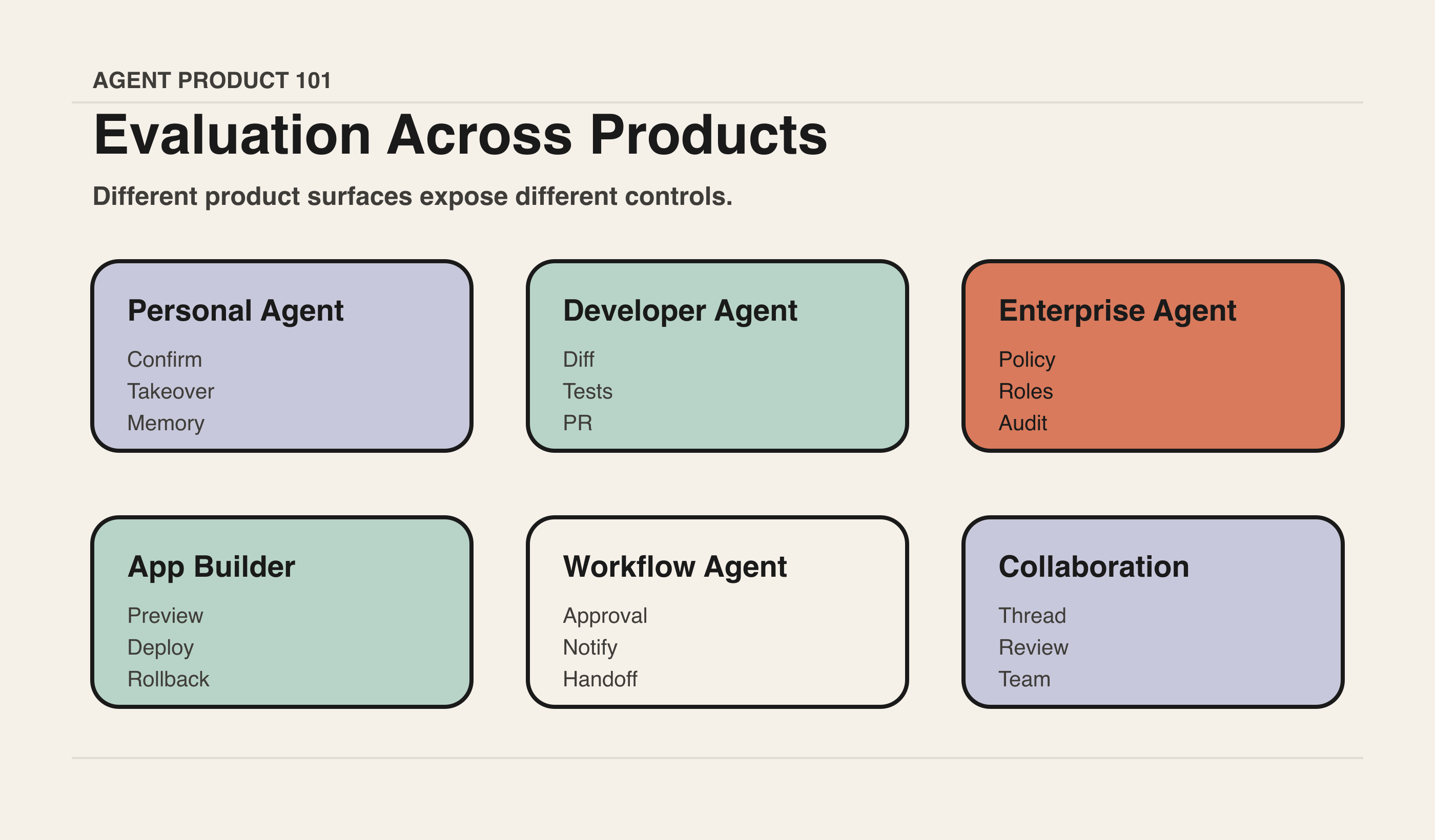 AGENT PRODUCT 101

Evaluation Across Products

Different product surfaces expose different controls.

Personal Agent
Confirm
Takeover
Memory

Developer Agent
Diff
Tests
PR

Enterprise Agent
Policy
Roles
Audit

App Builder
Preview
Deploy
Rollback

Workflow Agent
Approval
Notify
Handoff

Collaboration
Thread
Review
Team